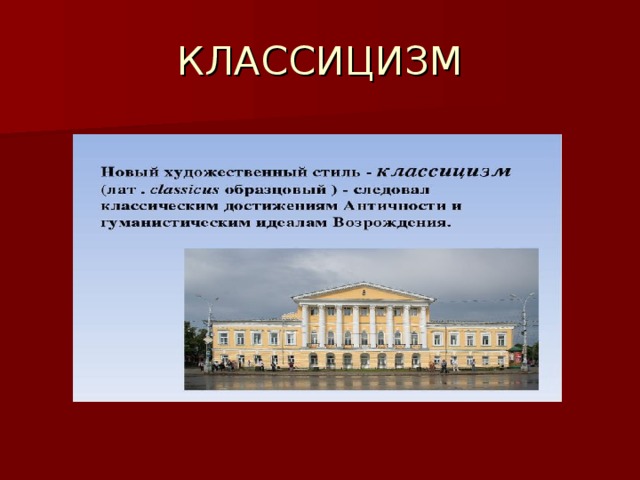 КЛАССИЦИЗМ

Новый художественный стиль - классицизм (лат . classicus образцовый ) - следовал классическим достижениям Античности и гуманистическим идеалам Возрождения.